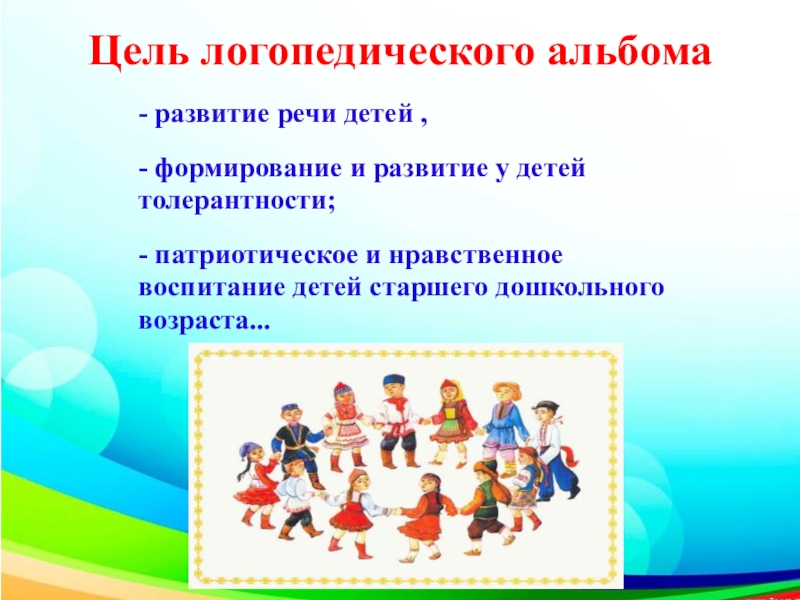 Цель логопедического альбома

- развитие речи детей ,

- формирование и развитие у детей толерантности;

- патриотическое и нравственное воспитание детей старшего дошкольного возраста...